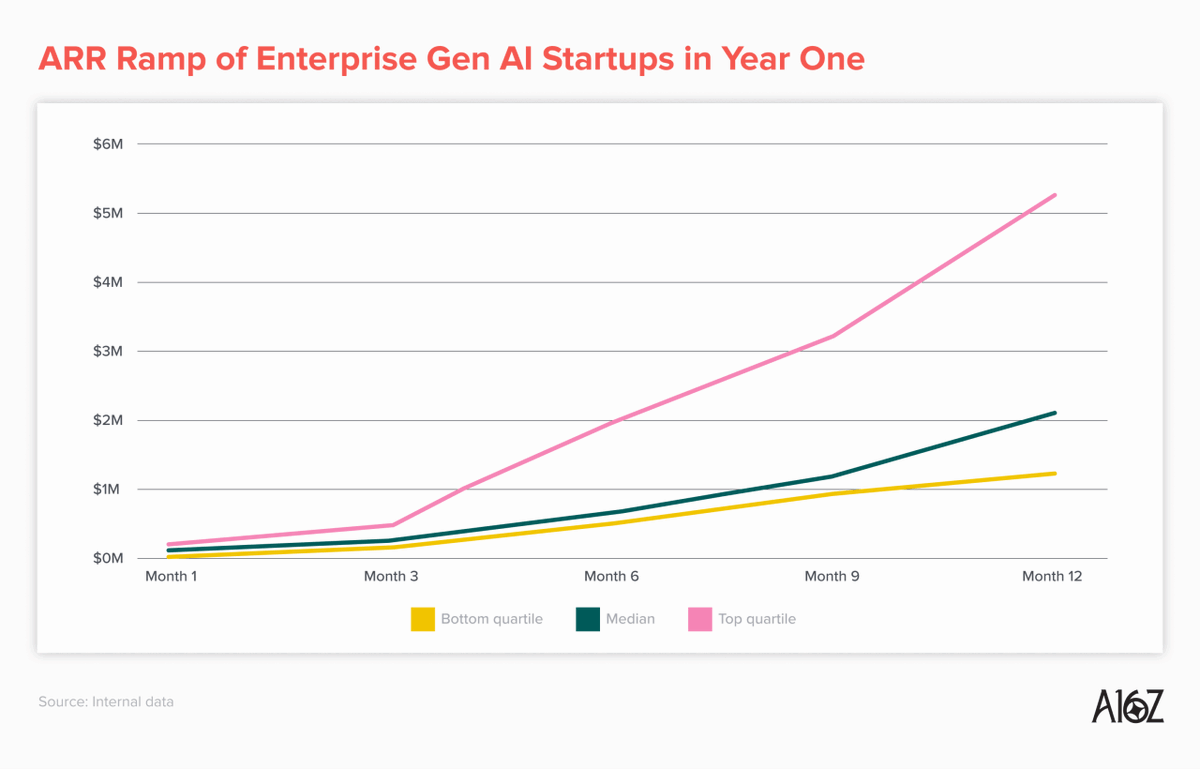 ARR Ramp of Enterprise Gen AI Startups in Year One

$6M
$5M
$4M
$3M
$2M
$1M
$0M

Month 1
Month 3
Month 6
Month 9
Month 12

Bottom quartile
Median
Top quartile

Source: Internal data

A16Z